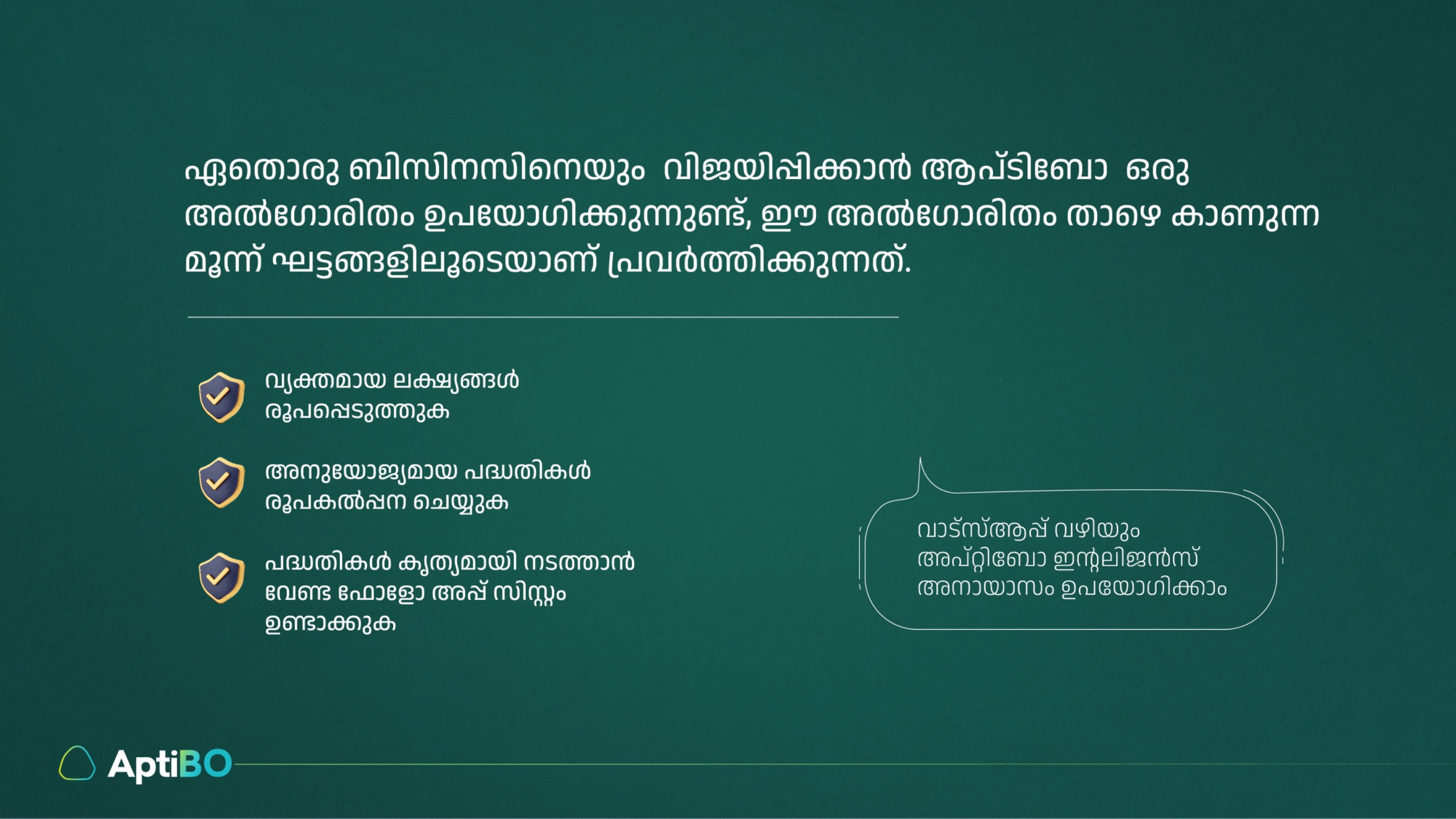 ഏതൊരു ബിസിനസിനെയും വിജയിപ്പിക്കാൻ ആപ്ടിബോ ഒരു അൽഗോരിതം ഉപയോഗിക്കുന്നുണ്ട്, ഈ അൽഗോരിതം താഴെ കാണുന്ന മൂന്ന് ഘട്ടങ്ങളിലൂടെയാണ് പ്രവർത്തിക്കുന്നത്.

വ്യക്തമായ ലക്ഷ്യങ്ങൾ രൂപപ്പെടുത്തുക

അനുയോജ്യമായ പദ്ധതികൾ രൂപകൽപ്പന ചെയ്യുക

പദ്ധതികൾ കൃത്യമായി നടത്താൻ വേണ്ട ഫോളോ അപ്പ് സിസ്റ്റം ഉണ്ടാക്കുക

വാട്സ്ആപ്പ് വഴിയും അപ്റ്റിബോ ഇന്റലിജൻസ് അനായാസം ഉപയോഗിക്കാം

AptiBO